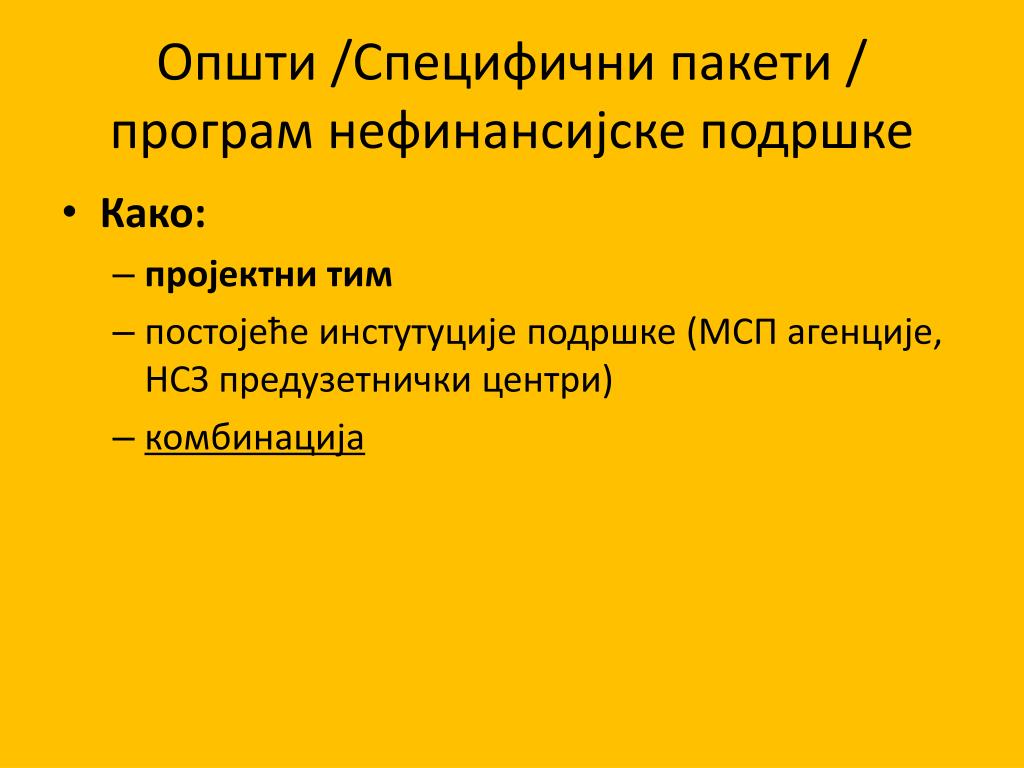 Општи /Специфични пакети / програм нефинансијске подршке

• Како:
– пројектни тим
– постојеће инстутуције подршке (МСП агенције, НСЗ предузетнички центри)
– комбинација